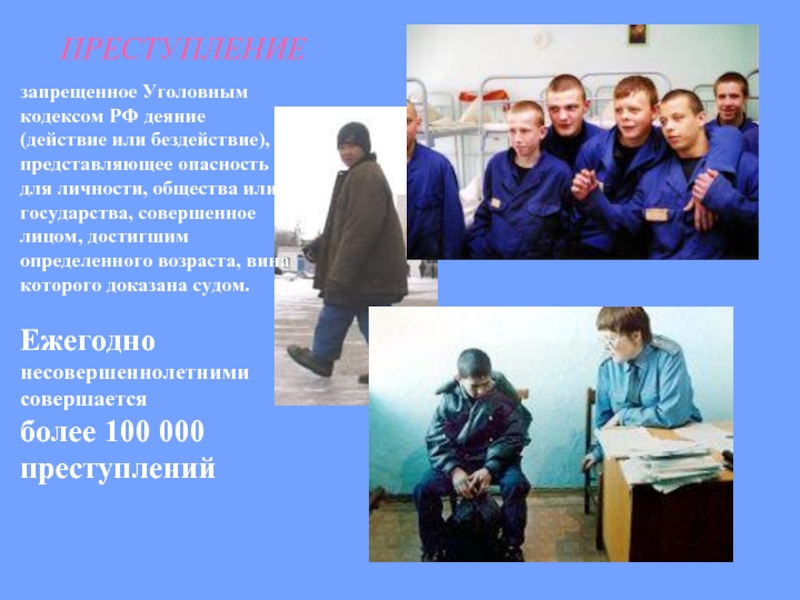 ПРЕСТУПЛЕНИЕ

запрещенное Уголовным кодексом РФ деяние (действие или бездействие), представляющее опасность для личности, общества или государства, совершенное лицом, достигшим определенного возраста, вина которого доказана судом.

Ежегодно несовершеннолетними совершается более 100 000 преступлений